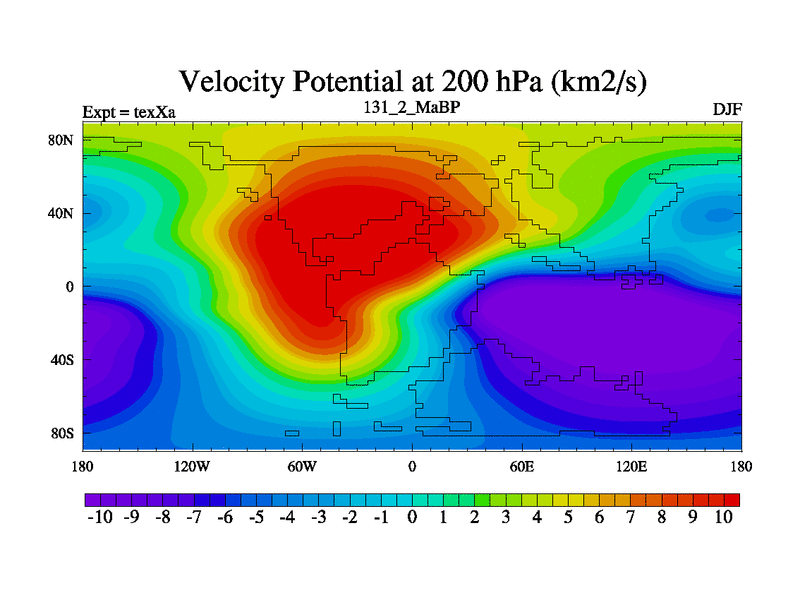 Velocity Potential at 200 hPa (km2/s)

Expt = texXa

131_2_MaBP

DJF

80N
40N
0
40S
80S

180 120W 60W 0 60E 120E 180

-10 -9 -8 -7 -6 -5 -4 -3 -2 -1 0 1 2 3 4 5 6 7 8 9 10